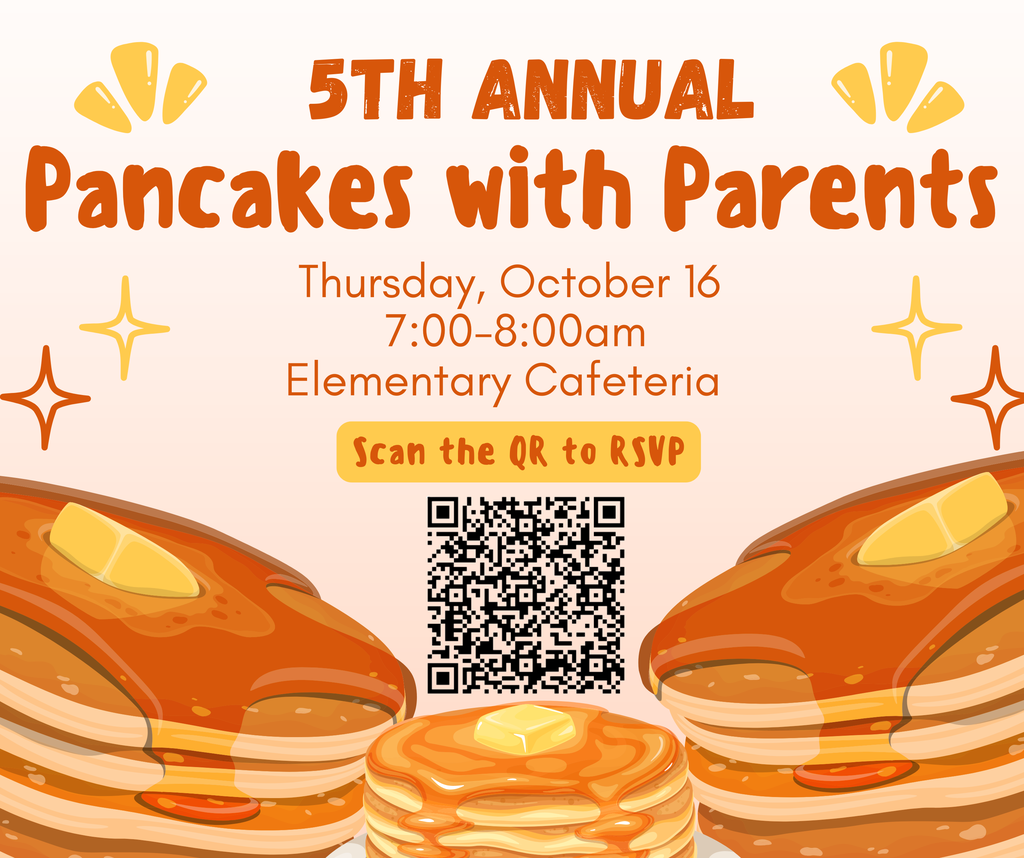 5TH ANNUAL
Pancakes with Parents

Thursday, October 16
7:00-8:00am
Elementary Cafeteria

Scan the QR to RSVP